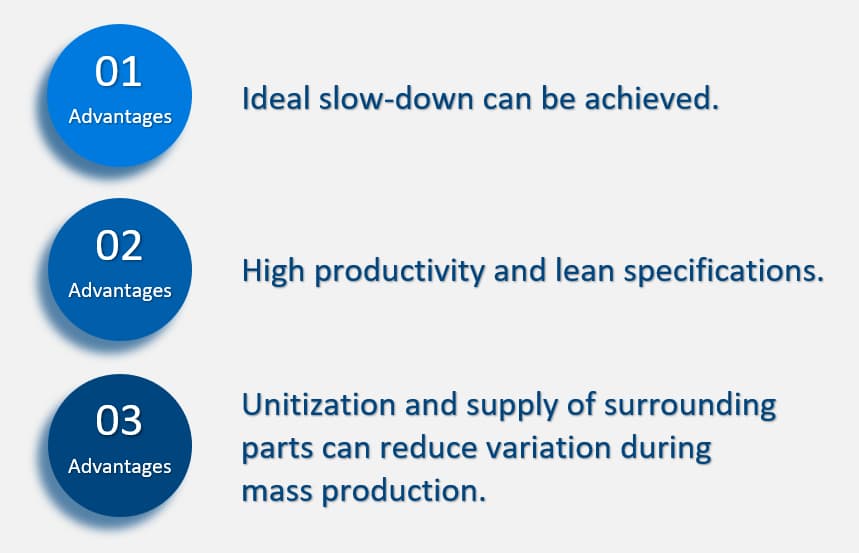 01
Advantages

Ideal slow-down can be achieved.

02
Advantages

High productivity and lean specifications.

03
Advantages

Unitization and supply of surrounding parts can reduce variation during mass production.